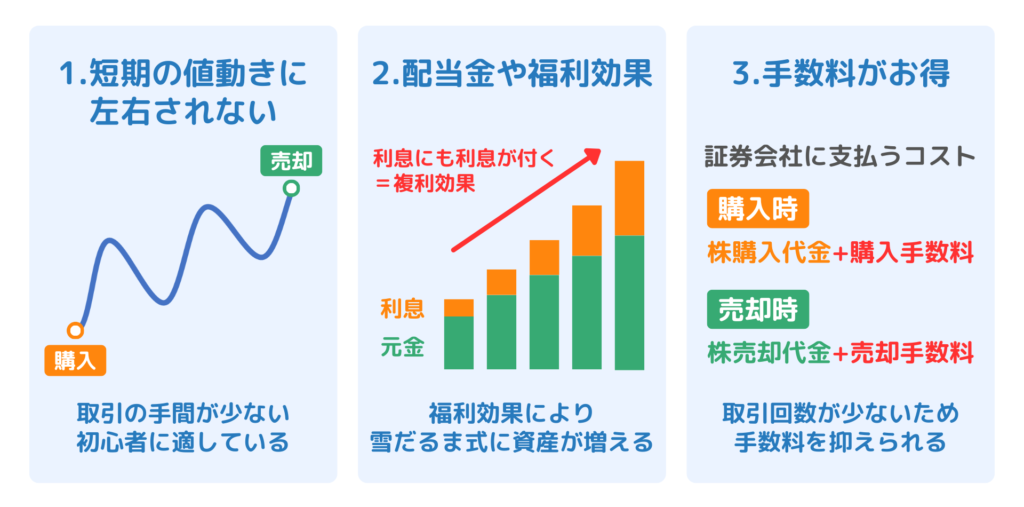 1.短期の値動きに左右されない

売却

購入

取引の手間が少ない
初心者に適している

2.配当金や福利効果

利息にも利息が付く
＝複利効果

利息

元金

福利効果により
雪だるま式に資産が増える

3.手数料がお得

証券会社に支払うコスト

購入時

株購入代金+購入手数料

売却時

株売却代金+売却手数料

取引回数が少ないため
手数料を抑えられる